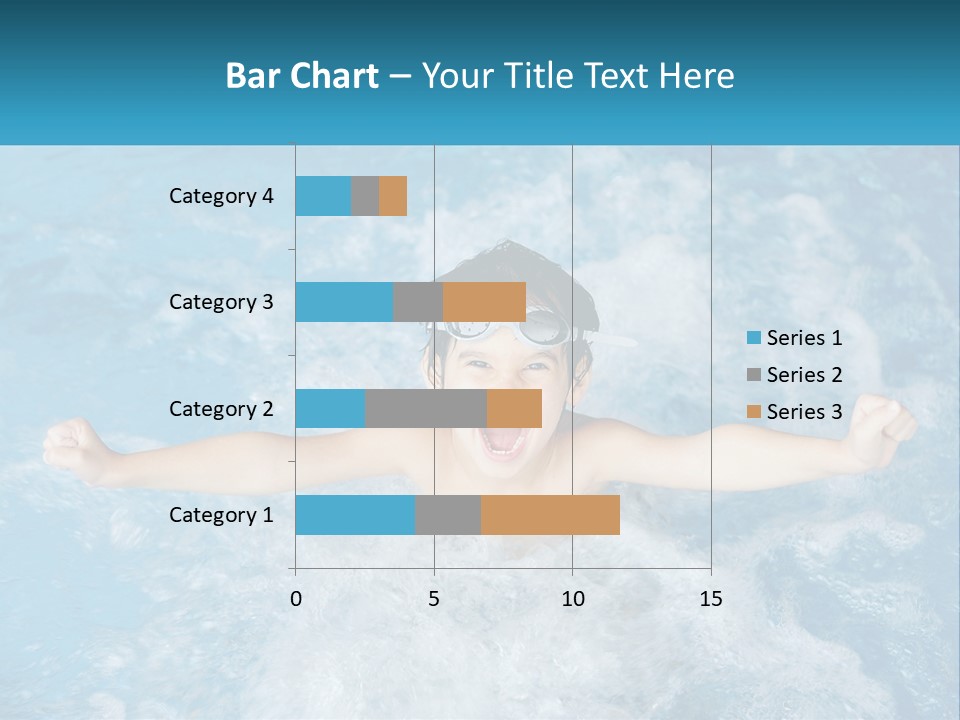 Bar Chart – Your Title Text Here

Category 4
Category 3
Category 2
Category 1

0
5
10
15

Series 1
Series 2
Series 3